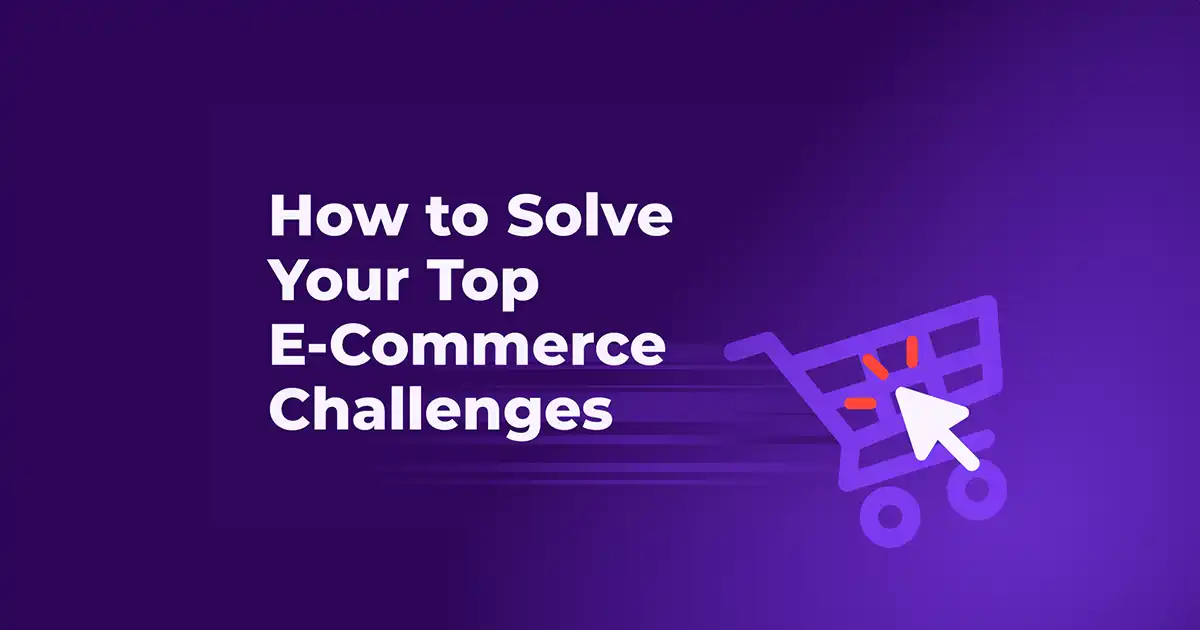 How to Solve Your Top E-Commerce Challenges